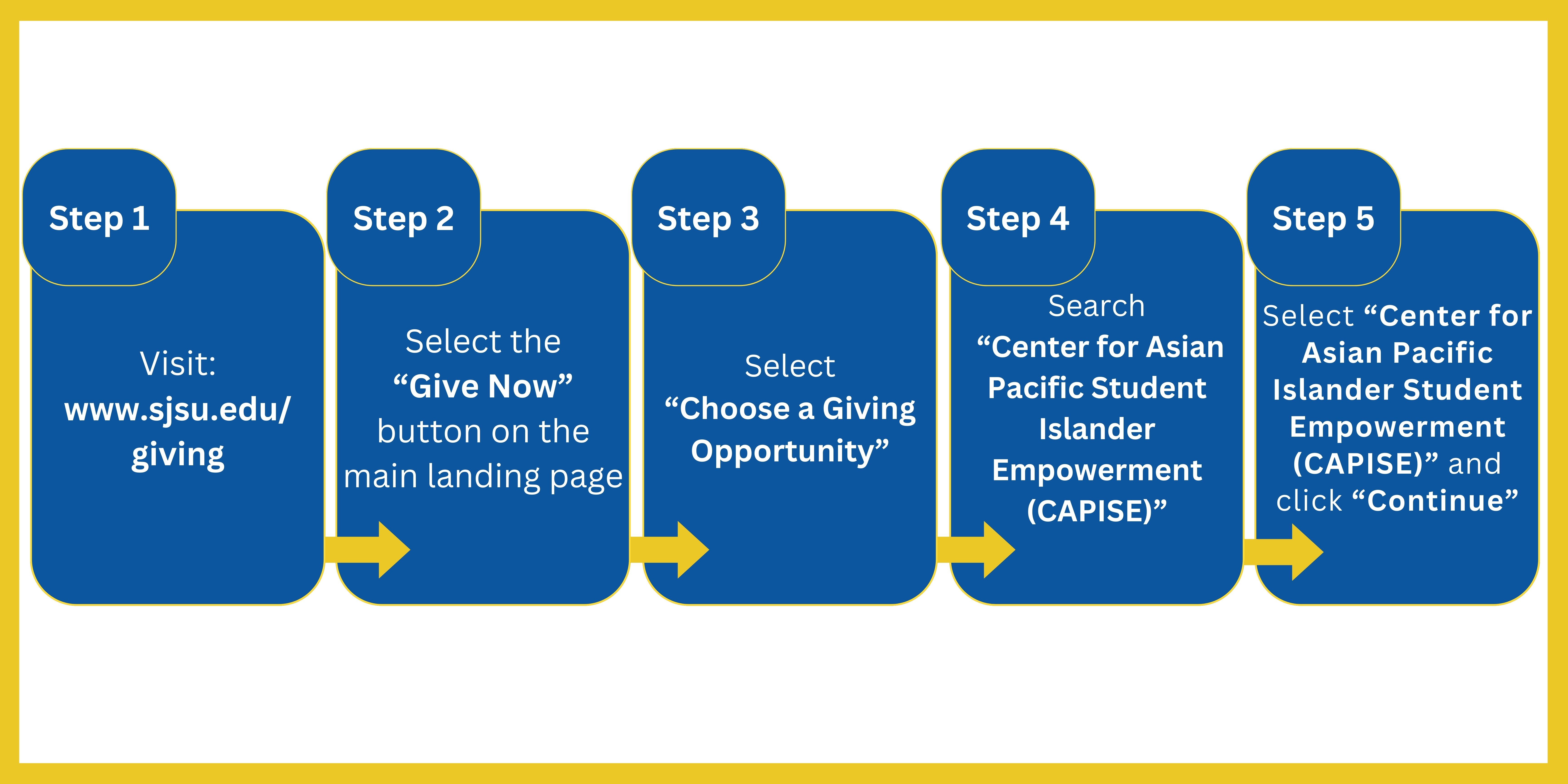 Step 1

Visit: www.sjsu.edu/giving

Step 2

Select the “Give Now” button on the main landing page

Step 3

Select “Choose a Giving Opportunity”

Step 4

Search “Center for Asian Pacific Student Islander Empowerment (CAPISE)”

Step 5

Select “Center for Asian Pacific Islander Student Empowerment (CAPISE)” and click “Continue”